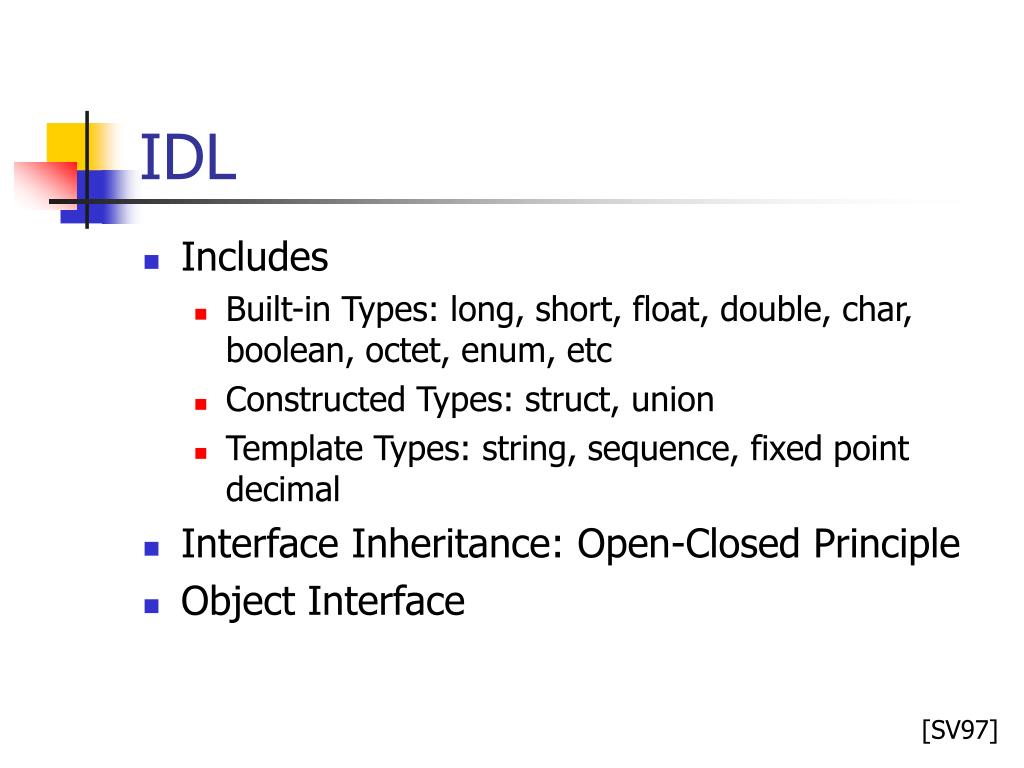 IDL

- Includes
  - Built-in Types: long, short, float, double, char, boolean, octet, enum, etc
  - Constructed Types: struct, union
  - Template Types: string, sequence, fixed point decimal
- Interface Inheritance: Open-Closed Principle
- Object Interface

[SV97]